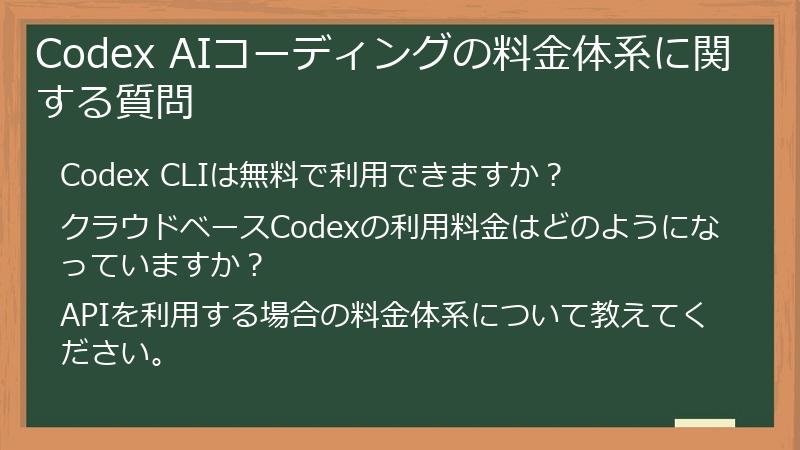 Codex AIコーディングの料金体系に関する質問

Codex CLIは無料で利用できますか？

クラウドベースCodexの利用料金はどのようになっていますか？

APIを利用する場合の料金体系について教えてください。